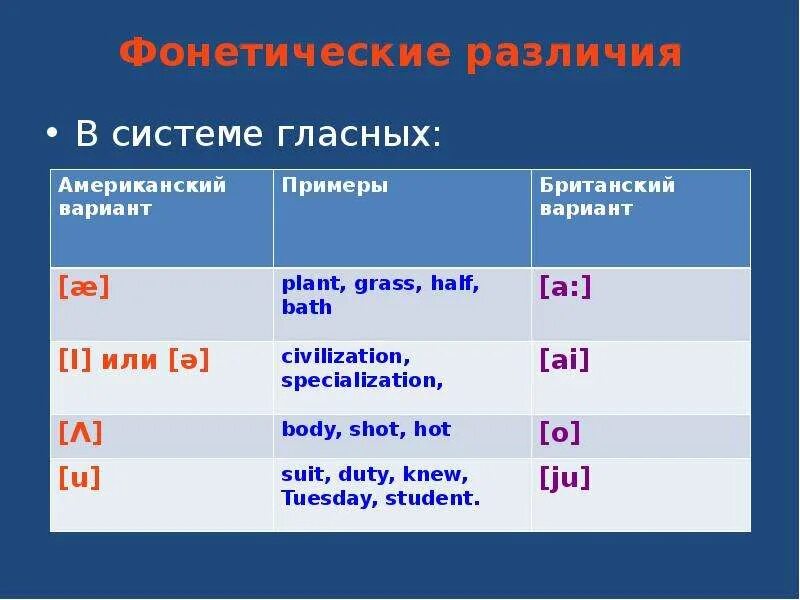 Фонетические различия

• В системе гласных:

| Американский вариант | Примеры | Британский вариант |
|---|---|---|
| [æ] | plant, grass, half, bath | [a:] |
| [I] или [ə] | civilization, specialization, | [ai] |
| [Λ] | body, shot, hot | [o] |
| [u] | suit, duty, knew, Tuesday, student. | [ju] |